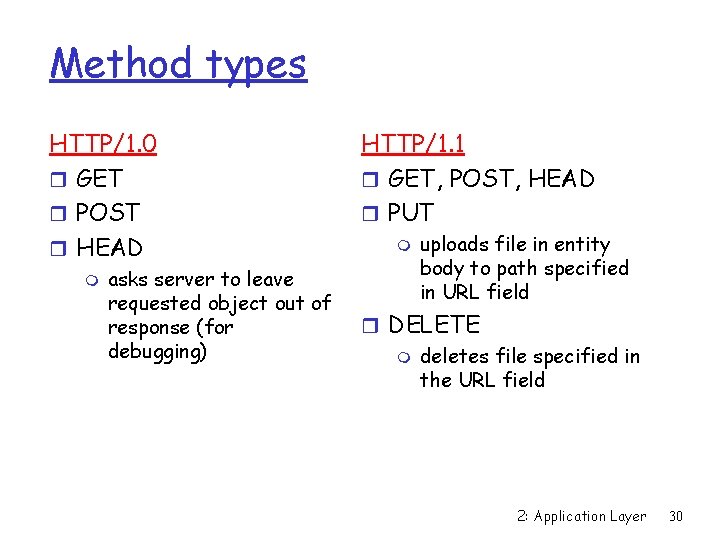 Method types

HTTP/1.0
- GET
- POST
- HEAD
  - asks server to leave requested object out of response (for debugging)

HTTP/1.1
- GET, POST, HEAD
- PUT
  - uploads file in entity body to path specified in URL field
- DELETE
  - deletes file specified in the URL field

2: Application Layer 30